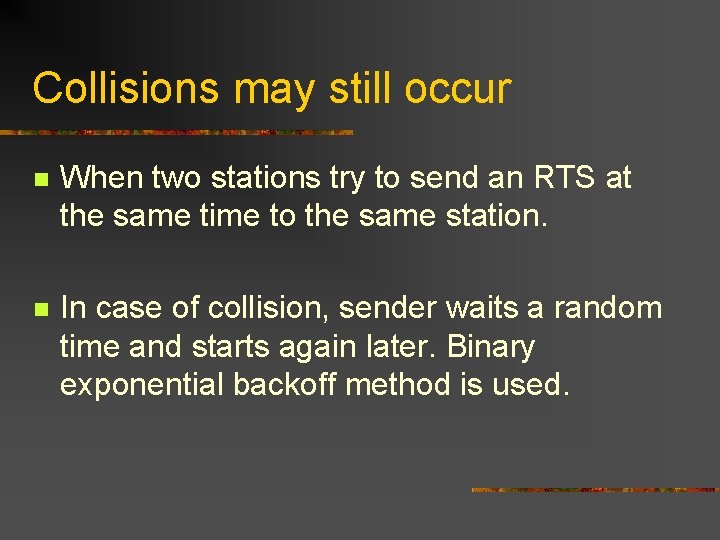 Collisions may still occur

When two stations try to send an RTS at the same time to the same station.

In case of collision, sender waits a random time and starts again later. Binary exponential backoff method is used.